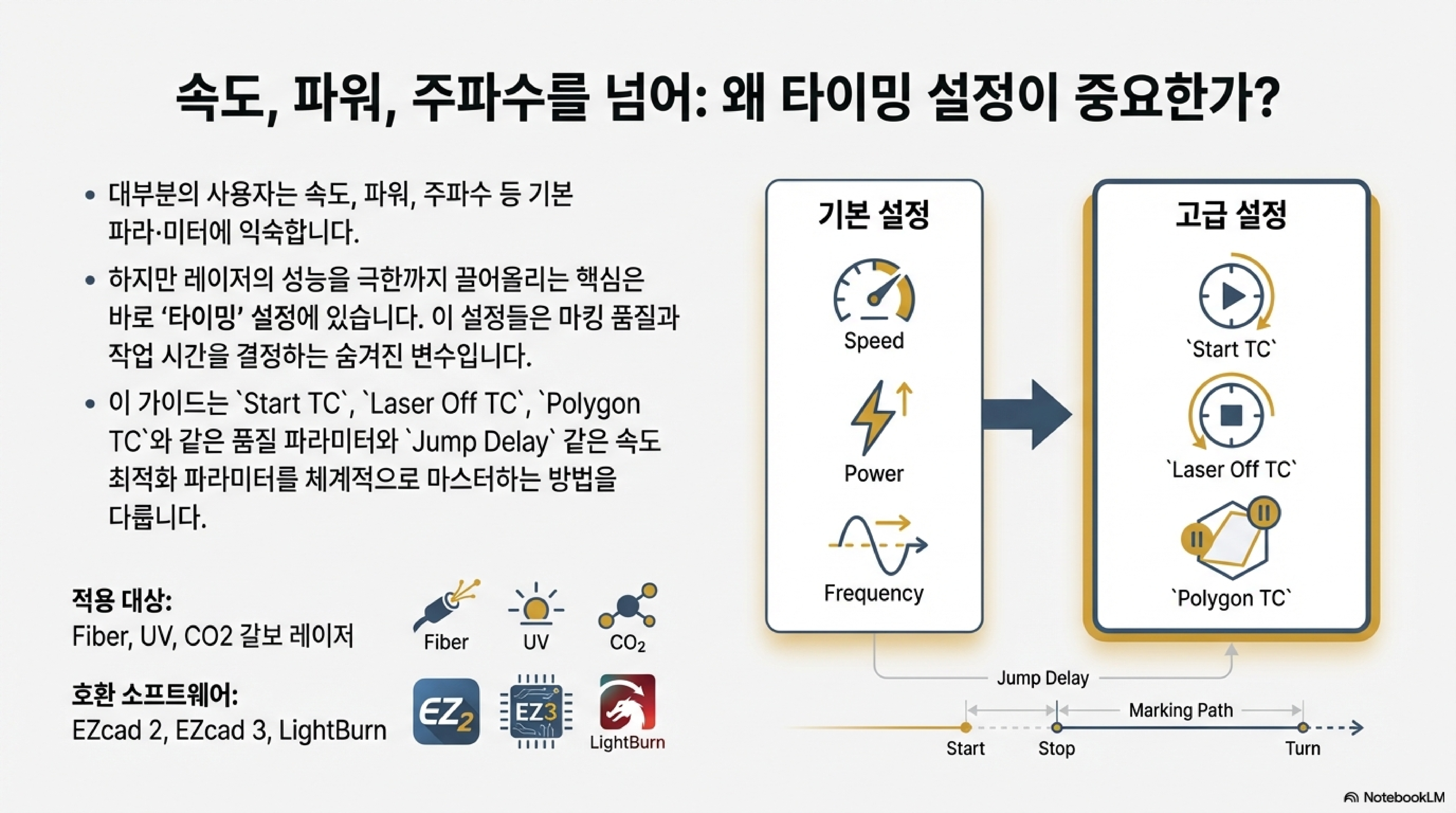 속도, 파워, 주파수를 넘어: 왜 타이밍 설정이 중요한가?

• 대부분의 사용자는 속도, 파워, 주파수 등 기본 파라·미터에 익숙합니다.

• 하지만 레이저의 성능을 극한까지 끌어올리는 핵심은 바로 '타이밍' 설정에 있습니다. 이 설정들은 마킹 품질과 작업 시간을 결정하는 숨겨진 변수입니다.

• 이 가이드는 `Start TC`, `Laser Off TC`, `Polygon TC`와 같은 품질 파라미터와 `Jump Delay` 같은 속도 최적화 파라미터를 체계적으로 마스터하는 방법을 다룹니다.

적용 대상:
Fiber, UV, CO2 갈보 레이저

Fiber UV $CO_2$

호환 소프트웨어:
EZcad 2, EZcad 3, LightBurn

EZ2 EZ3 LightBurn

기본 설정
Speed
Power
Frequency

고급 설정
`Start TC`
`Laser Off TC`
`Polygon TC`

Jump Delay
Marking Path
Start Stop Turn

NotebookLM